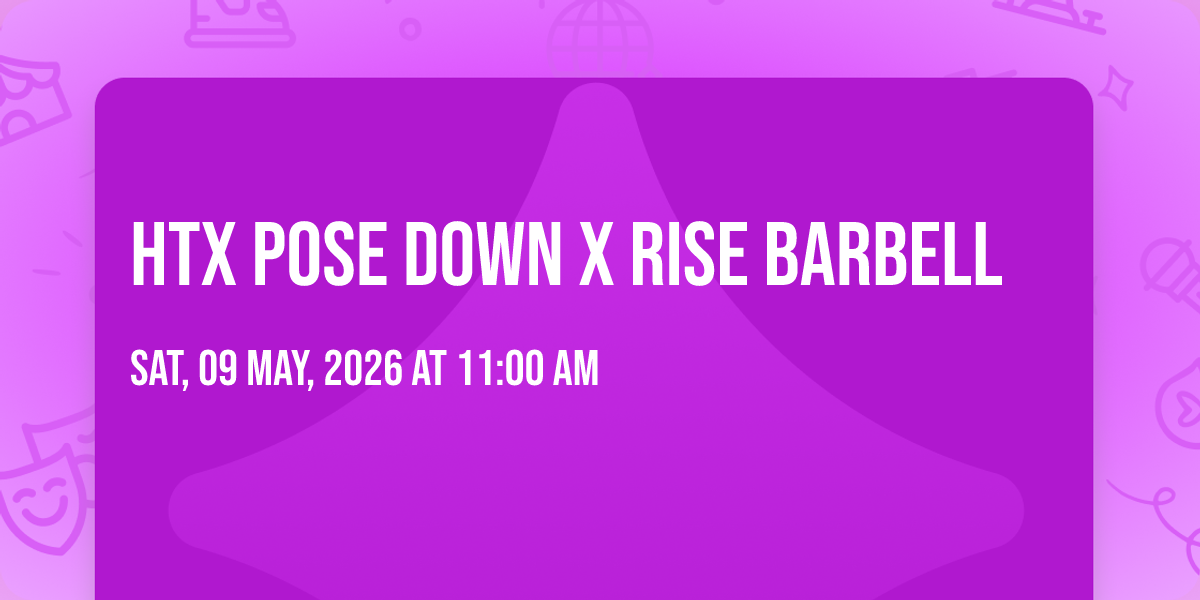 HTX POSE DOWN X RISE BARBELL

SAT, 09 MAY, 2026 AT 11:00 AM